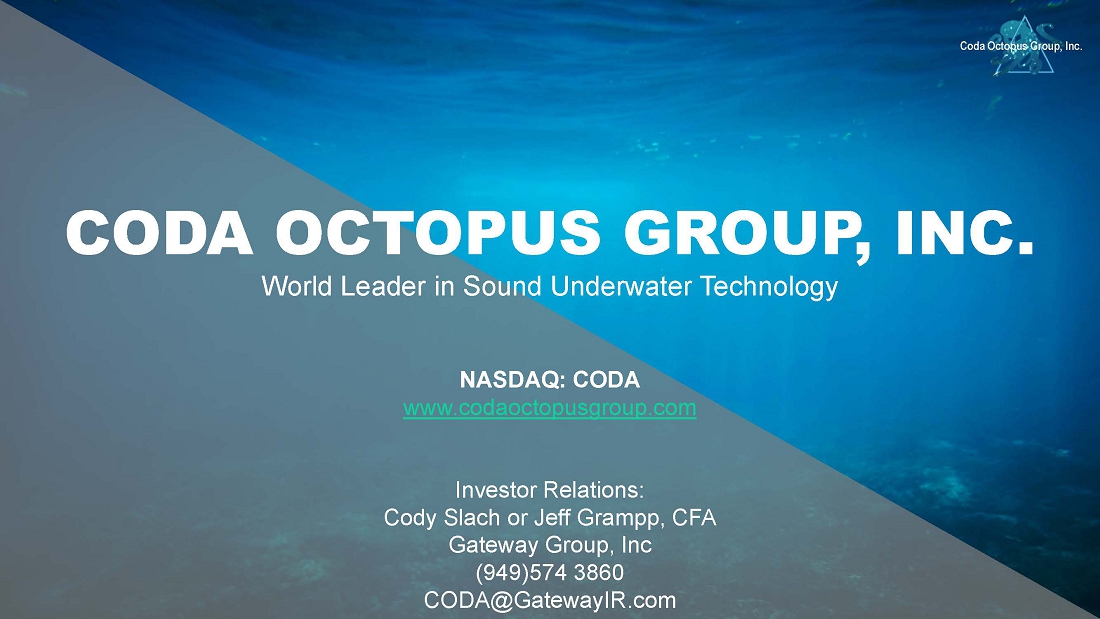 Coda Octopus Group, Inc.

CODA OCTOPUS GROUP, INC.

World Leader in Sound Underwater Technology

NASDAQ: CODA
www.codaoctopusgroup.com

Investor Relations:
Cody Slach or Jeff Grampp, CFA
Gateway Group, Inc
(949)574 3860
CODA@GatewayIR.com